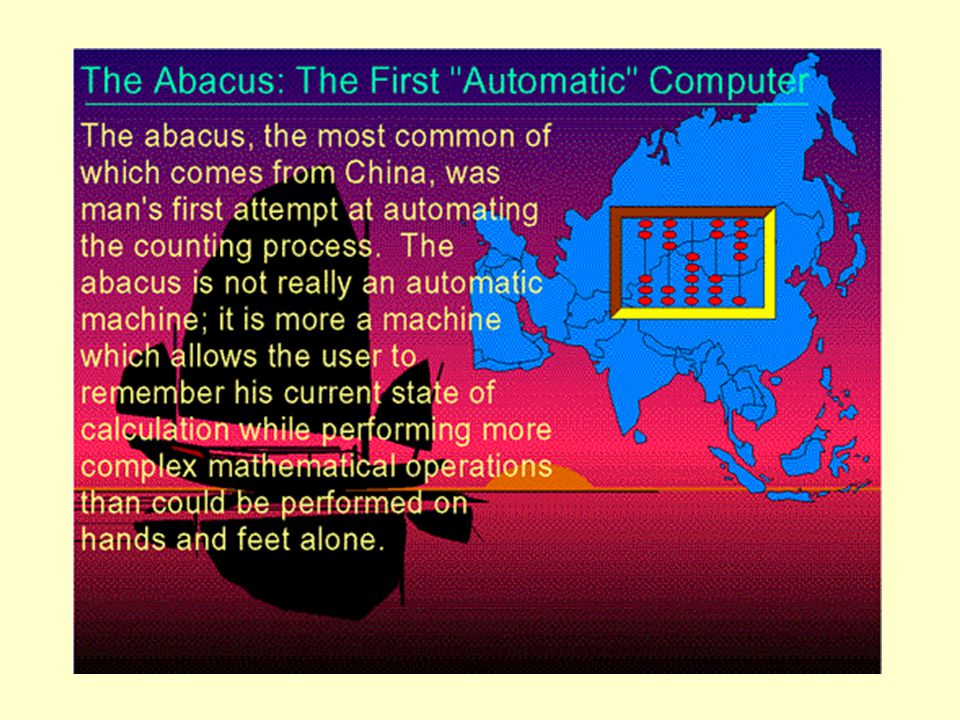 The Abacus: The First "Automatic" Computer

The abacus, the most common of which comes from China, was man's first attempt at automating the counting process. The abacus is not really an automatic machine; it is more a machine which allows the user to remember his current state of calculation while performing more complex mathematical operations than could be performed on hands and feet alone.